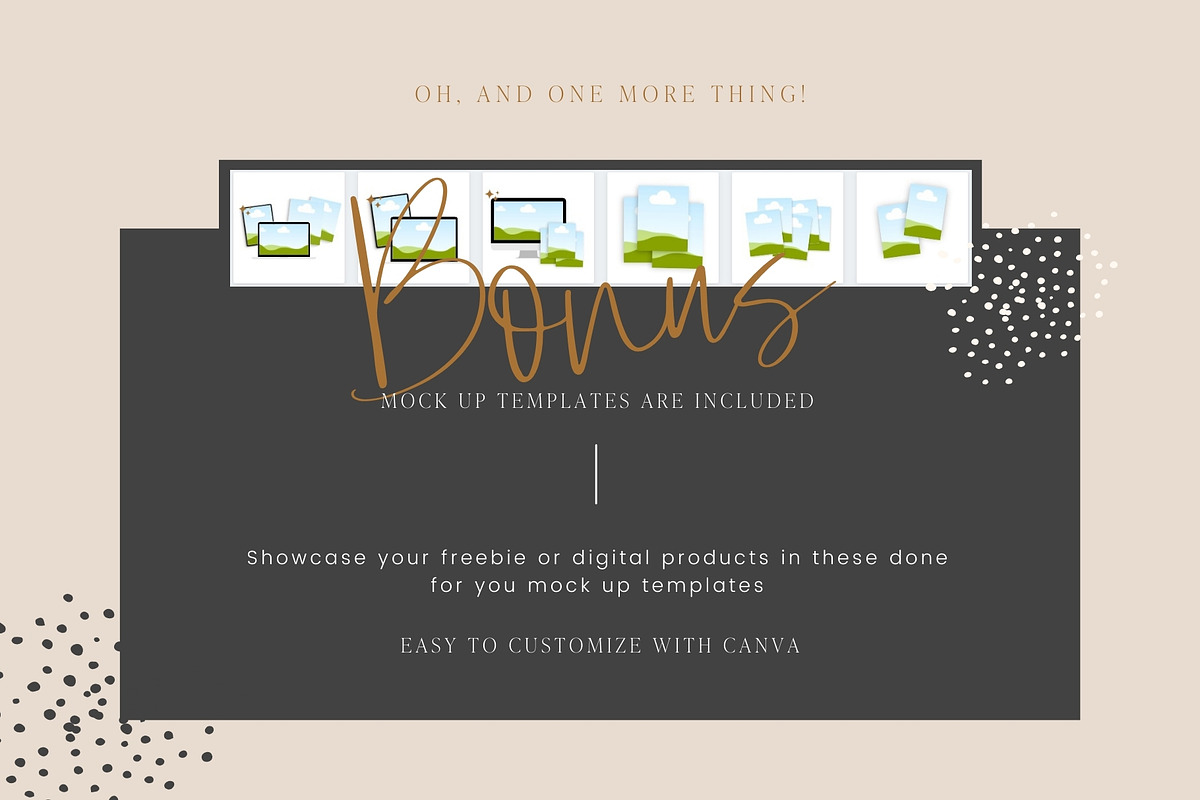 OH, AND ONE MORE THING!

Bonus

MOCK UP TEMPLATES ARE INCLUDED

Showcase your freebie or digital products in these done for you mock up templates

EASY TO CUSTOMIZE WITH CANVA